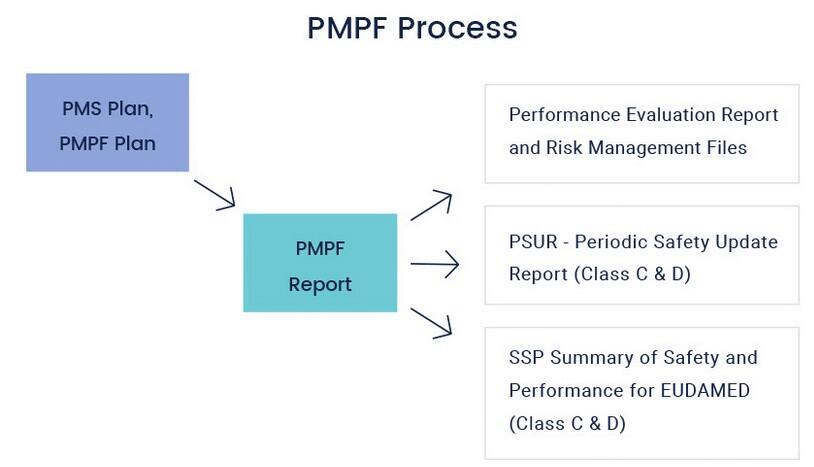 PMPF Process

PMS Plan, PMPF Plan

PMPF Report

Performance Evaluation Report and Risk Management Files

PSUR - Periodic Safety Update Report (Class C & D)

SSP Summary of Safety and Performance for EUDAMED (Class C & D)